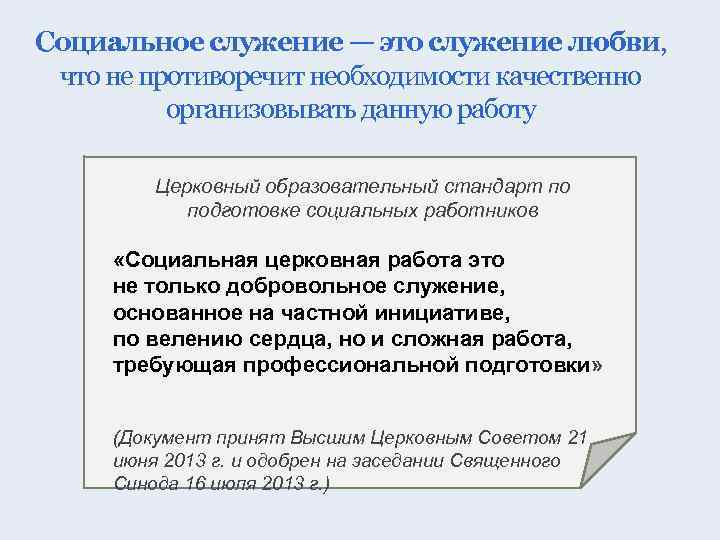 Социальное служение — это служение любви, что не противоречит необходимости качественно организовывать данную работу

Церковный образовательный стандарт по подготовке социальных работников

«Социальная церковная работа это не только добровольное служение, основанное на частной инициативе, по велению сердца, но и сложная работа, требующая профессиональной подготовки»

(Документ принят Высшим Церковным Советом 21 июня 2013 г. и одобрен на заседании Священного Синода 16 июля 2013 г.)